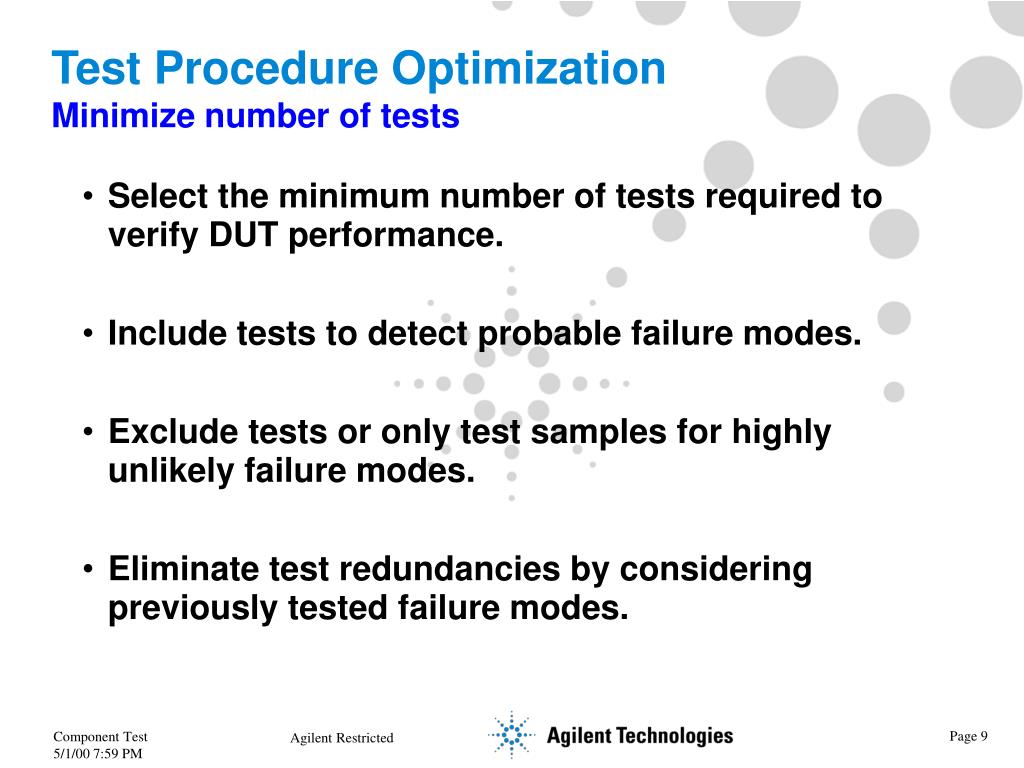 Test Procedure Optimization
Minimize number of tests

• Select the minimum number of tests required to verify DUT performance.

• Include tests to detect probable failure modes.

• Exclude tests or only test samples for highly unlikely failure modes.

• Eliminate test redundancies by considering previously tested failure modes.

Component Test
5/1/00 7:59 PM

Agilent Restricted

Agilent Technologies

Page 9